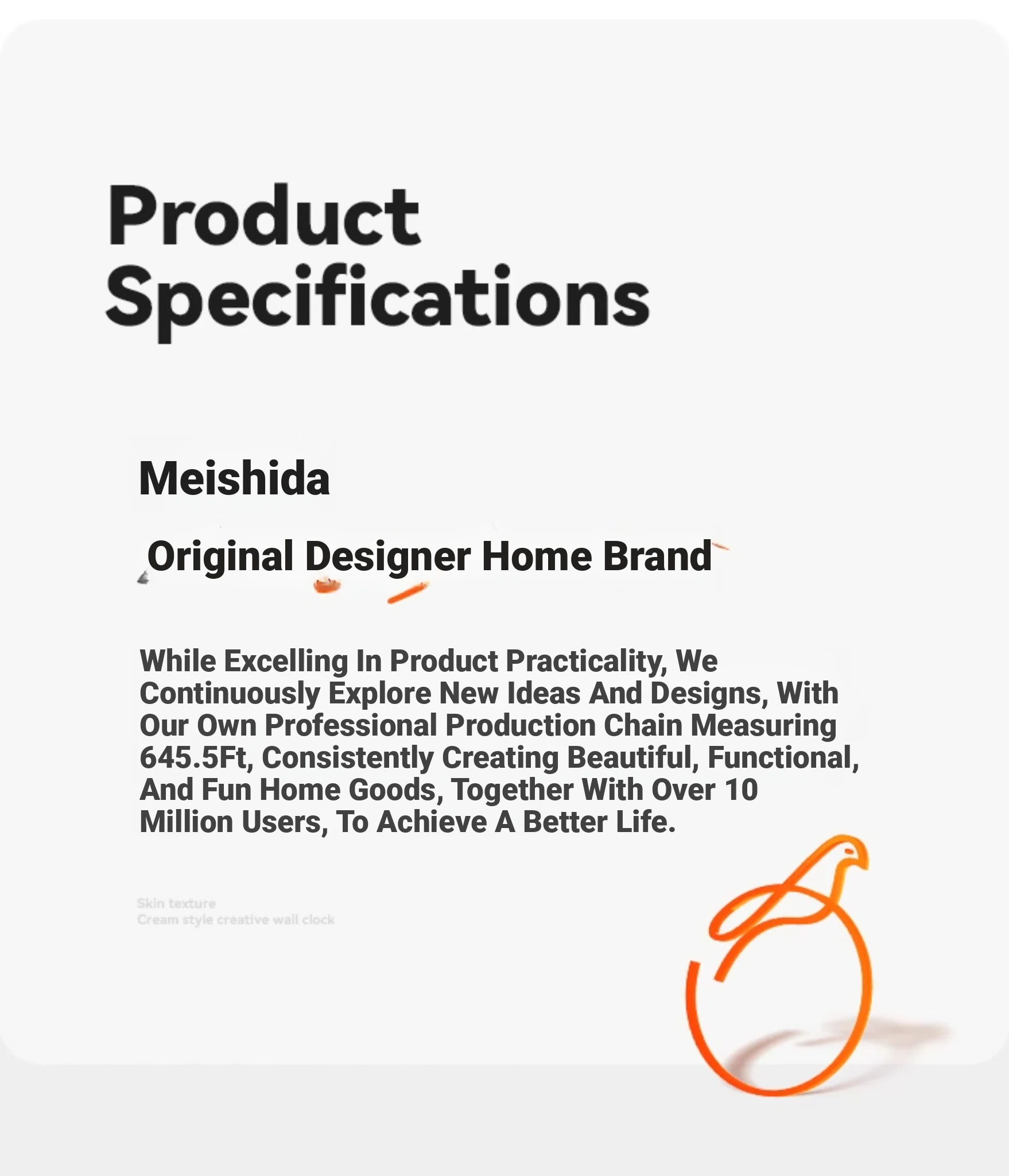 Product Specifications

Meishida

Original Designer Home Brand

While Excelling In Product Practicality, We Continuously Explore New Ideas And Designs, With Our Own Professional Production Chain Measuring 645.5Ft, Consistently Creating Beautiful, Functional, And Fun Home Goods, Together With Over 10 Million Users, To Achieve A Better Life.

Skin texture
Cream style creative wall clock